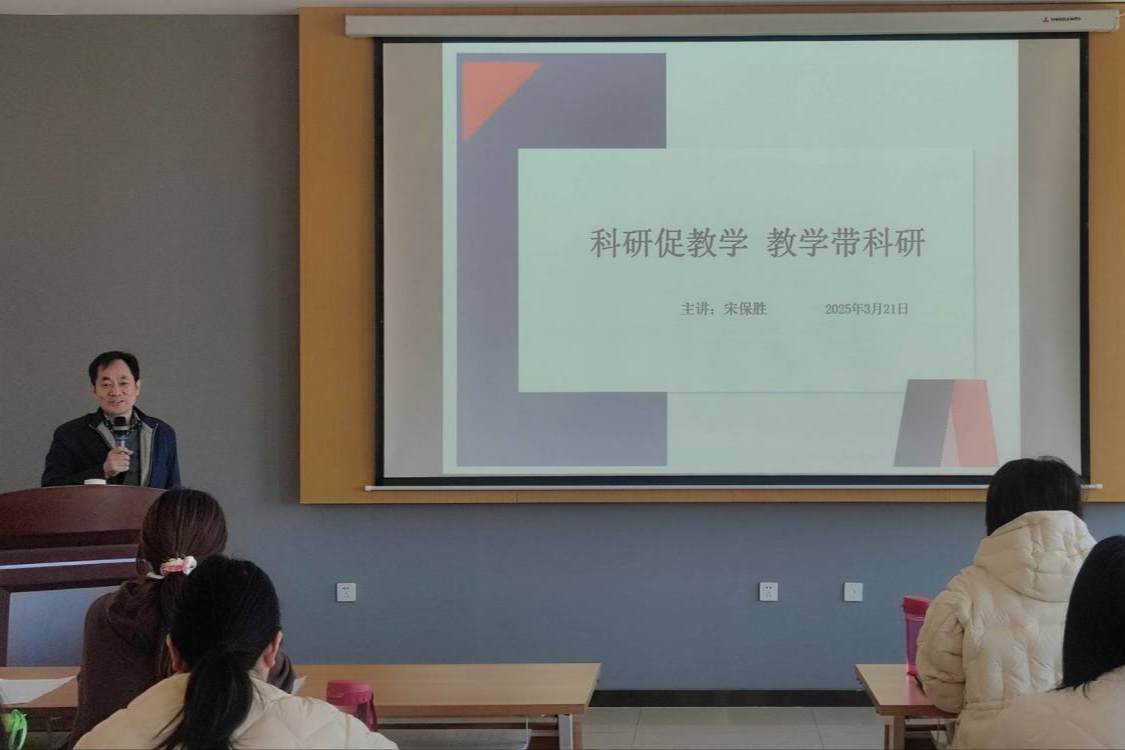 科研促教学 教学带科研

主讲：宋保胜 2025年3月21日